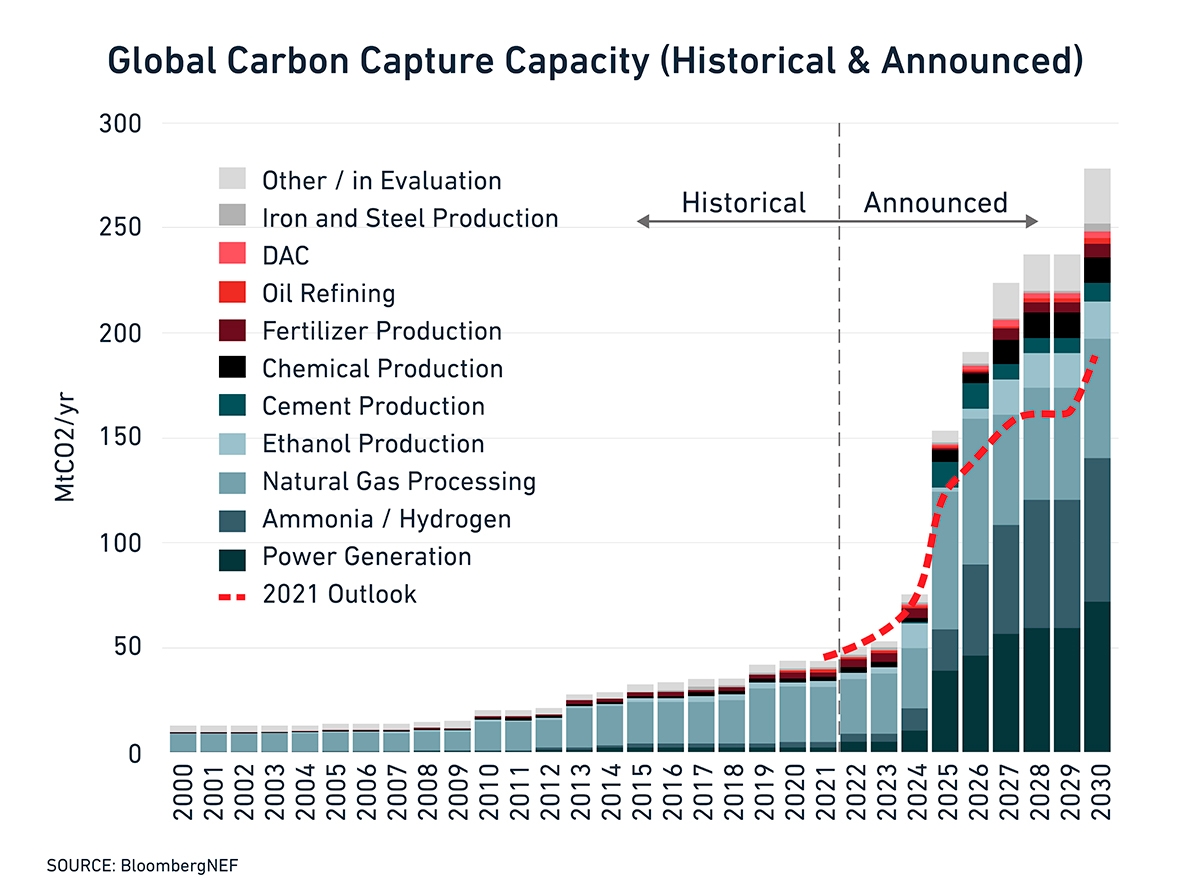 Global Carbon Capture Capacity (Historical & Announced)

300
250
200
150
100
50
0

MtCO2/yr

Other / in Evaluation
Iron and Steel Production
DAC
Oil Refining
Fertilizer Production
Chemical Production
Cement Production
Ethanol Production
Natural Gas Processing
Ammonia / Hydrogen
Power Generation
2021 Outlook

Historical
Announced

2000
2001
2002
2003
2004
2005
2006
2007
2008
2009
2010
2011
2012
2013
2014
2015
2016
2017
2018
2019
2020
2021
2022
2023
2024
2025
2026
2027
2028
2029
2030

SOURCE: BloombergNEF